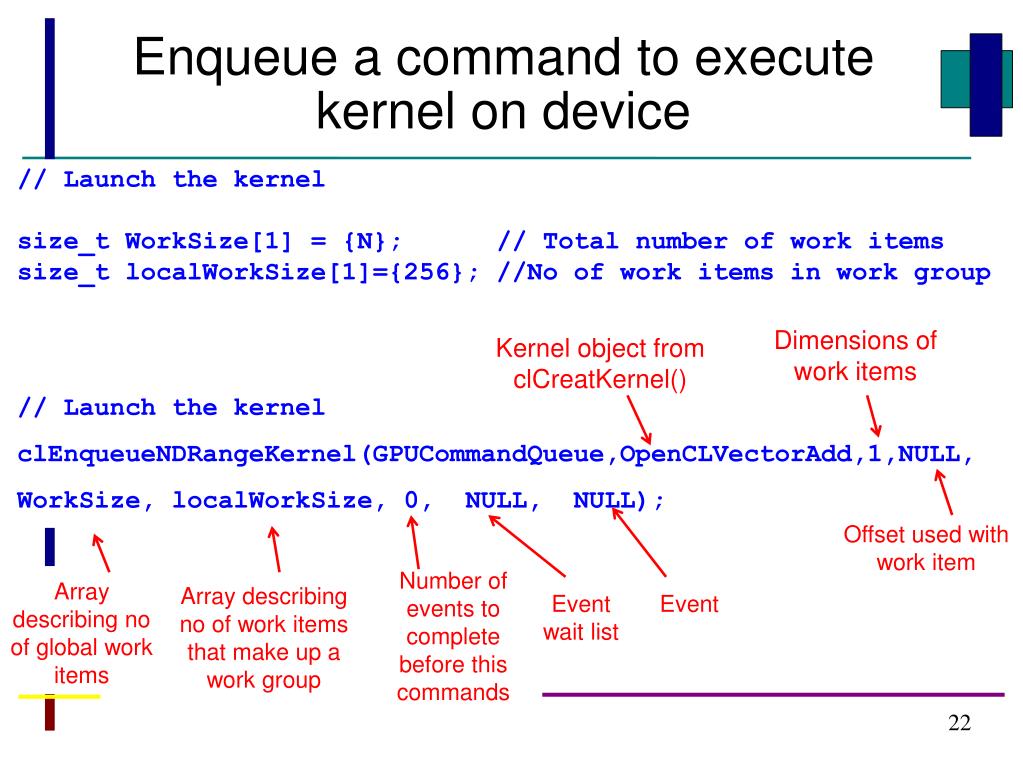 Enqueue a command to execute kernel on device

// Launch the kernel

size_t WorkSize[1] = {N}; // Total number of work items
size_t localWorkSize[1]={256}; //No of work items in work group

Kernel object from clCreatKernel()

Dimensions of work items

// Launch the kernel

clEnqueueNDRangeKernel(GPUCommandQueue,OpenCLVectorAdd,1,NULL,

WorkSize, localWorkSize, 0, NULL, NULL);

Offset used with work item

Array describing no of global work items

Array describing no of work items that make up a work group

Number of events to complete before this commands

Event wait list

Event

22